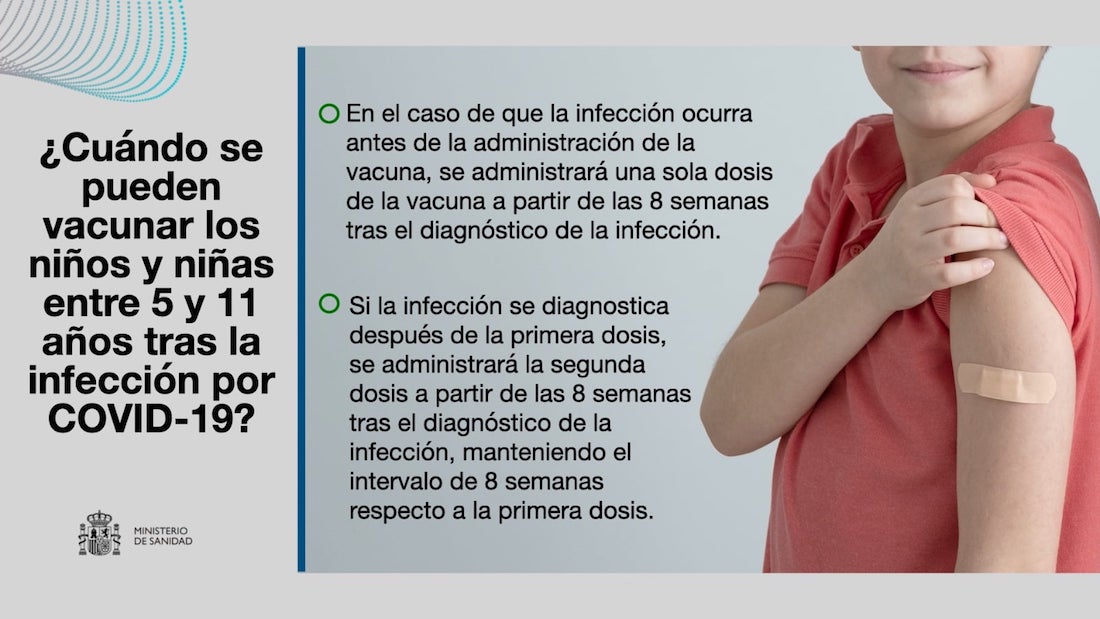 ¿Cuándo se pueden vacunar los niños y niñas entre 5 y 11 años tras la infección por COVID-19?

MINISTERIO DE SANIDAD

En el caso de que la infección ocurra antes de la administración de la vacuna, se administrará una sola dosis de la vacuna a partir de las 8 semanas tras el diagnóstico de la infección.

Si la infección se diagnostica después de la primera dosis, se administrará la segunda dosis a partir de las 8 semanas tras el diagnóstico de la infección, manteniendo el intervalo de 8 semanas respecto a la primera dosis.